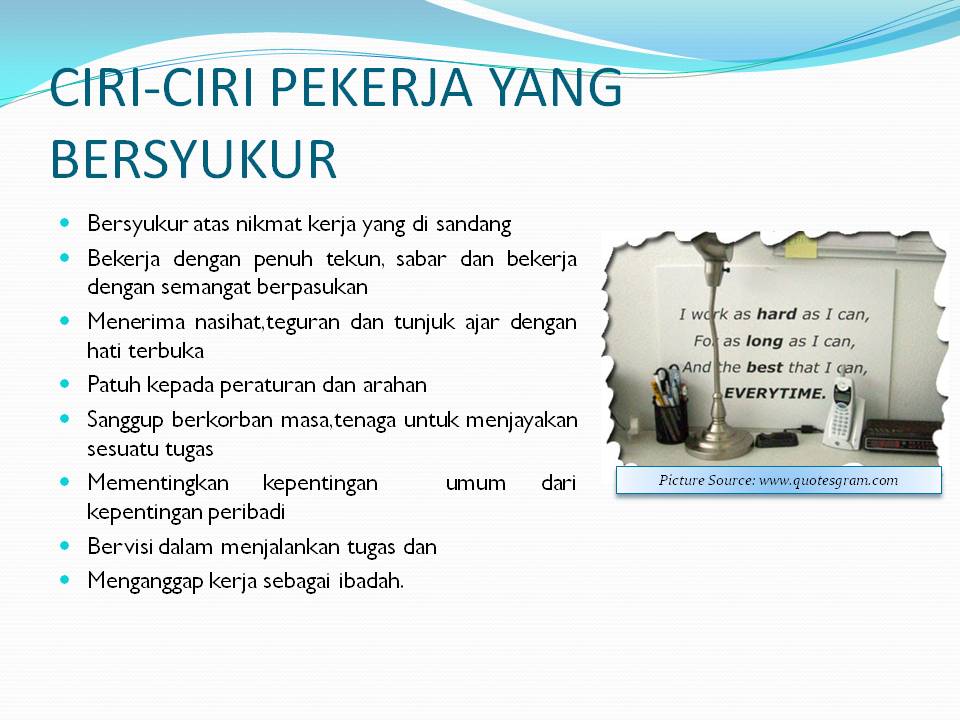 CIRI-CIRI PEKERJA YANG BERSYUKUR

- Bersyukur atas nikmat kerja yang di sandang
- Bekerja dengan penuh tekun, sabar dan bekerja dengan semangat berpasukan
- Menerima nasihat,teguran dan tunjuk ajar dengan hati terbuka
- Patuh kepada peraturan dan arahan
- Sanggup berkorban masa,tenaga untuk menjayakan sesuatu tugas
- Mementingkan kepentingan umum dari kepentingan peribadi
- Bervisi dalam menjalankan tugas dan
- Menganggap kerja sebagai ibadah.

I work as hard as I can,
For as long as I can,
And the best that I can,
EVERYTIME.

Picture Source: www.quotesgram.com